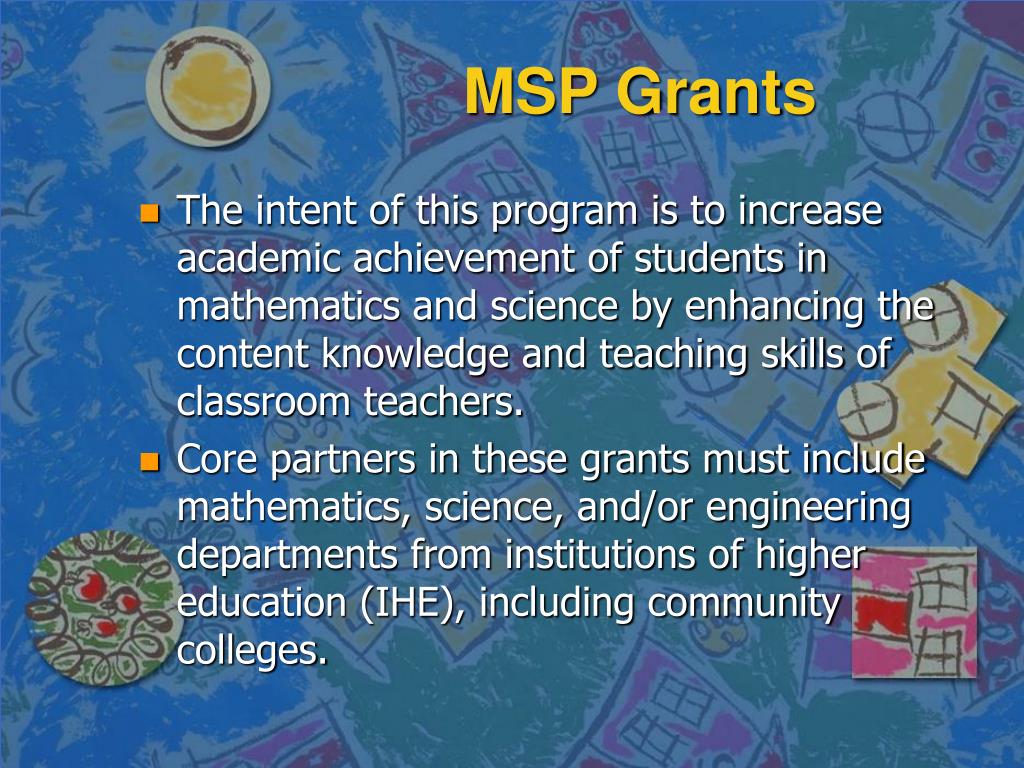 MSP Grants

The intent of this program is to increase academic achievement of students in mathematics and science by enhancing the content knowledge and teaching skills of classroom teachers.

Core partners in these grants must include mathematics, science, and/or engineering departments from institutions of higher education (IHE), including community colleges.